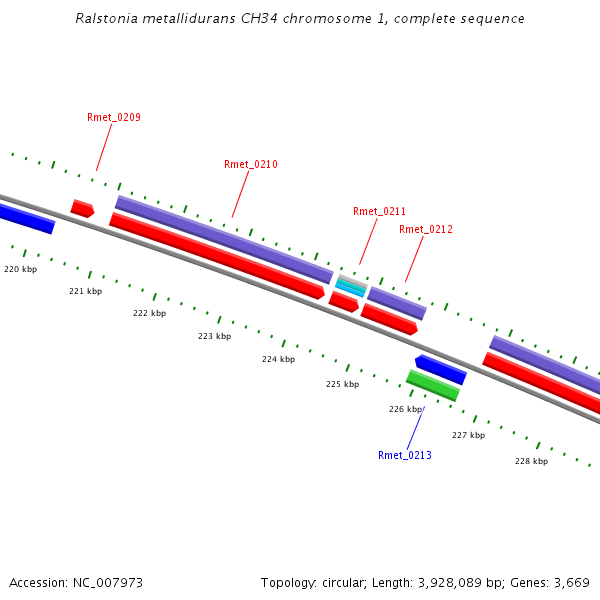 Ralstonia metallidurans CH34 chromosome 1, complete sequence

Rmet_0209

Rmet_0210

Rmet_0211

Rmet_0212

220 kbp

221 kbp

222 kbp

223 kbp

224 kbp

225 kbp

226 kbp

227 kbp

228 kbp

Rmet_0213

Accession: NC_007973

Topology: circular; Length: 3,928,089 bp; Genes: 3,669